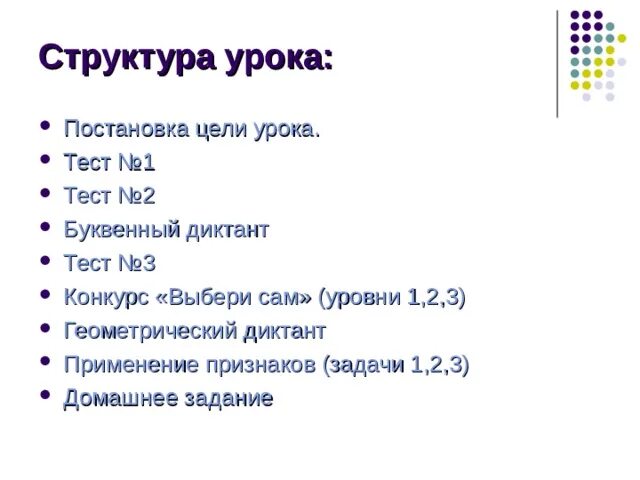 Структура урока:

- Постановка цели урока.
- Тест №1
- Тест №2
- Буквенный диктант
- Тест №3
- Конкурс «Выбери сам» (уровни 1,2,3)
- Геометрический диктант
- Применение признаков (задачи 1,2,3)
- Домашнее задание